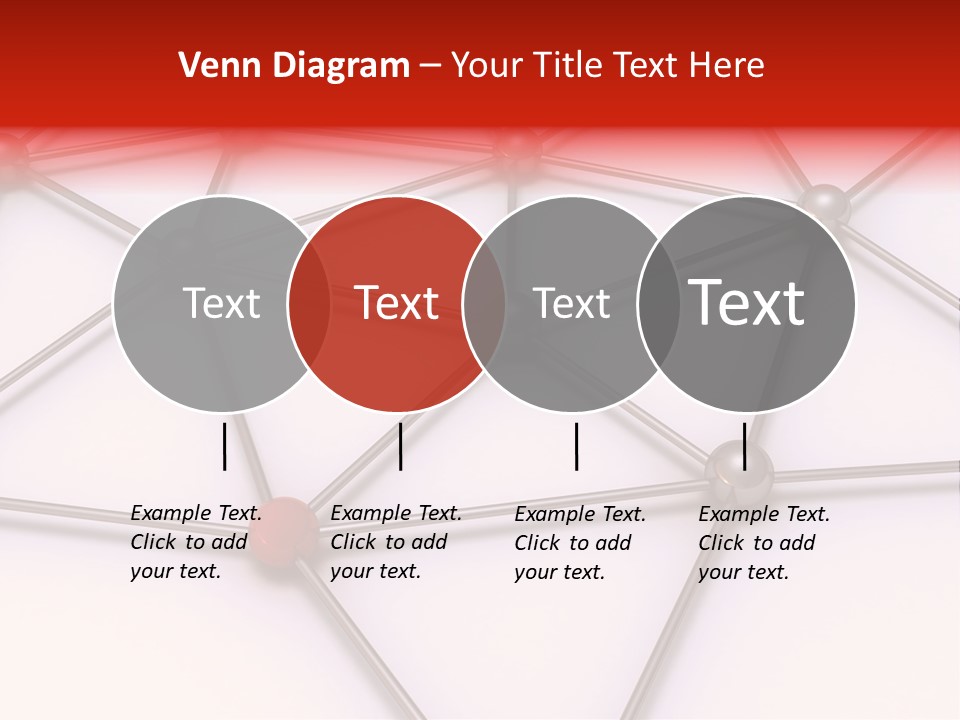 Venn Diagram – Your Title Text Here

Text

Text

Text

Text

Example Text. Click to add your text.

Example Text. Click to add your text.

Example Text. Click to add your text.

Example Text. Click to add your text.